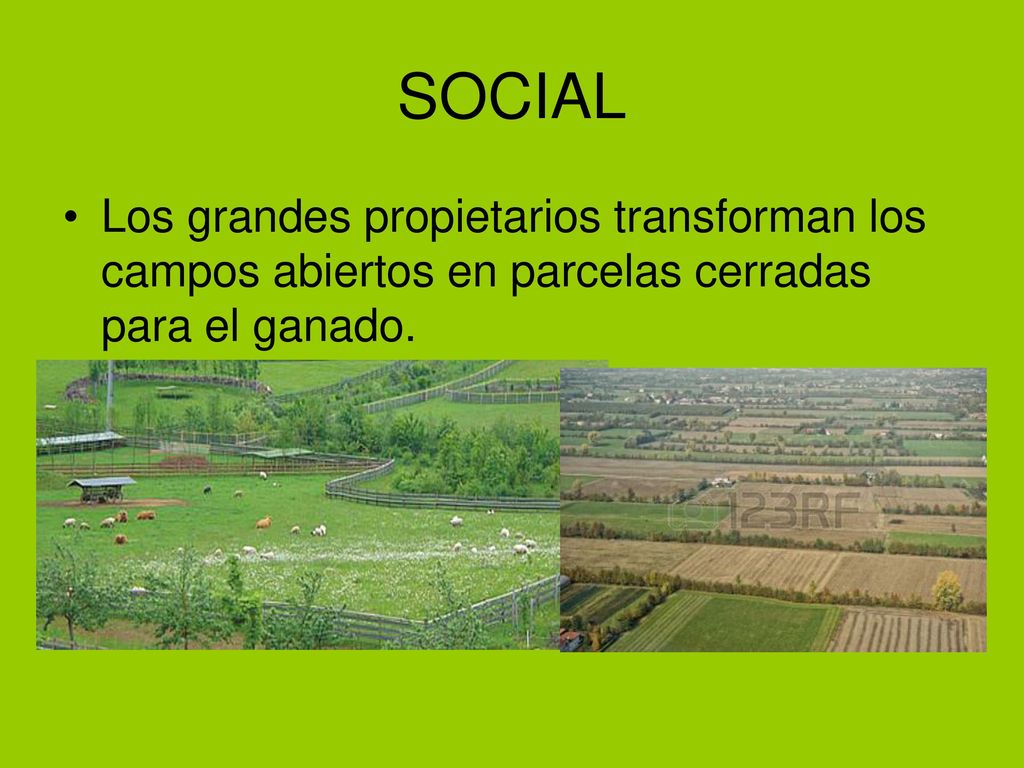 SOCIAL

• Los grandes propietarios transforman los campos abiertos en parcelas cerradas para el ganado.

123RF